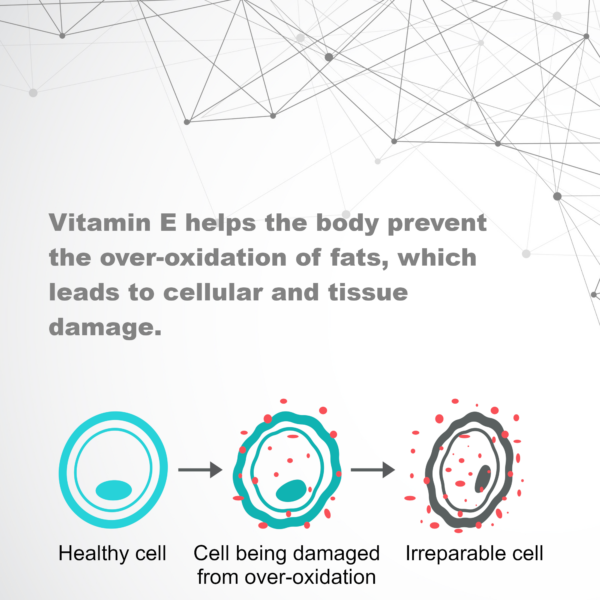 Vitamin E helps the body prevent the over-oxidation of fats, which leads to cellular and tissue damage.

Healthy cell

Cell being damaged from over-oxidation

Irreparable cell